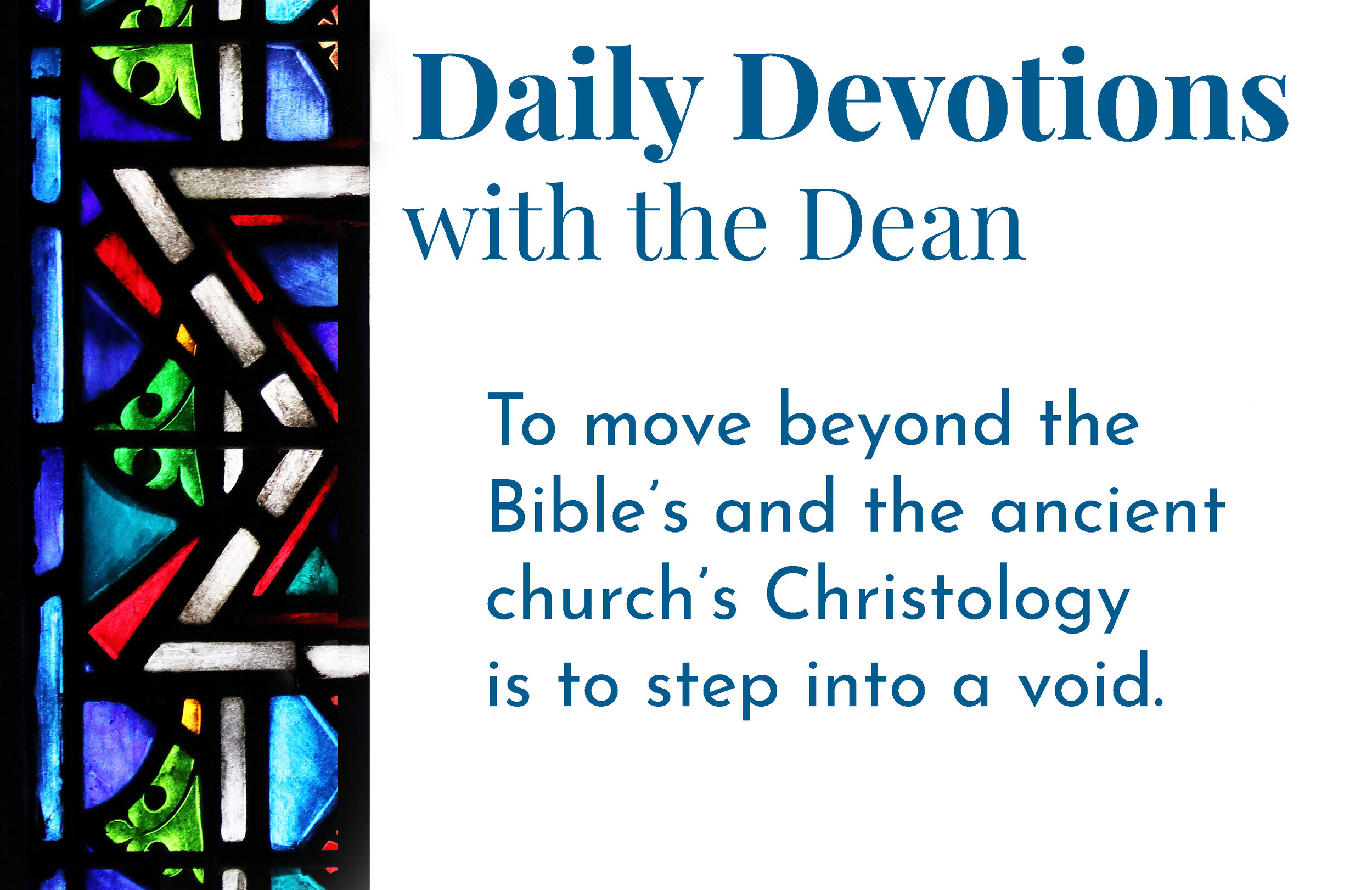 Daily Devotions
with the Dean

To move beyond the Bible's and the ancient church's Christology is to step into a void.